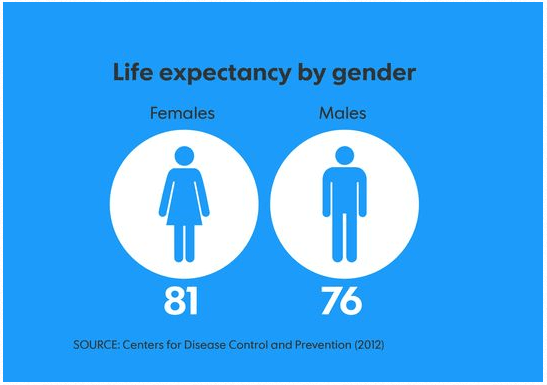 Life expectancy by gender

Females

81

Males

76

SOURCE: Centers for Disease Control and Prevention (2012)